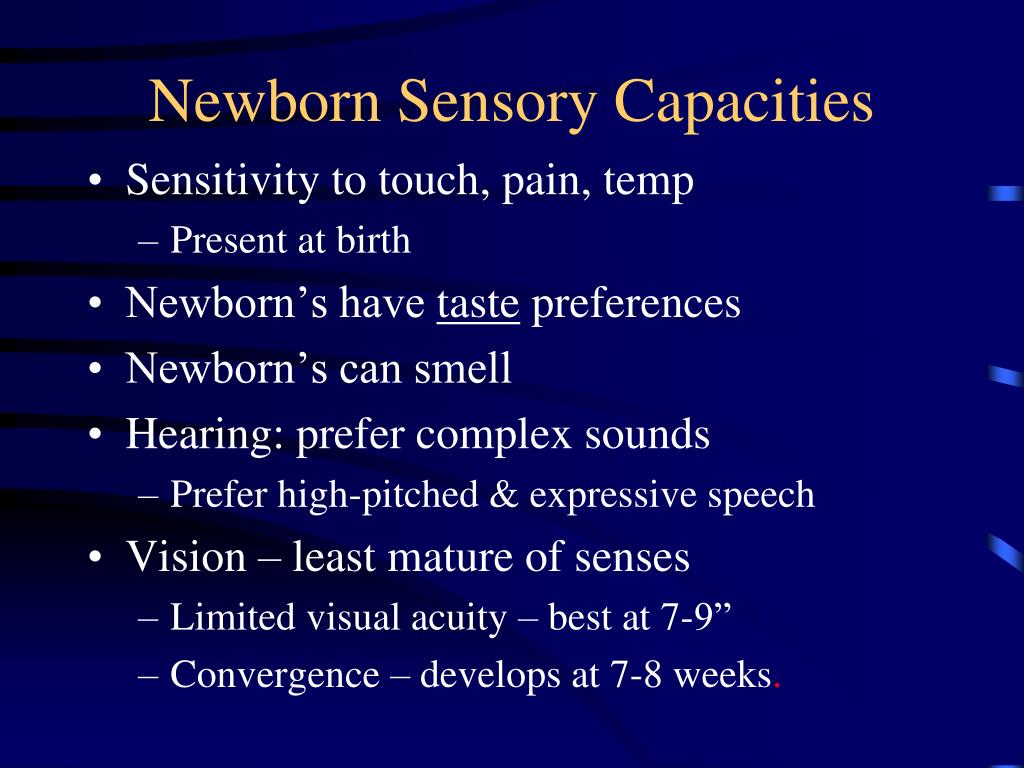 Newborn Sensory Capacities

• Sensitivity to touch, pain, temp
– Present at birth
• Newborn’s have taste preferences
• Newborn’s can smell
• Hearing: prefer complex sounds
– Prefer high-pitched & expressive speech
• Vision – least mature of senses
– Limited visual acuity – best at 7-9”
– Convergence – develops at 7-8 weeks.